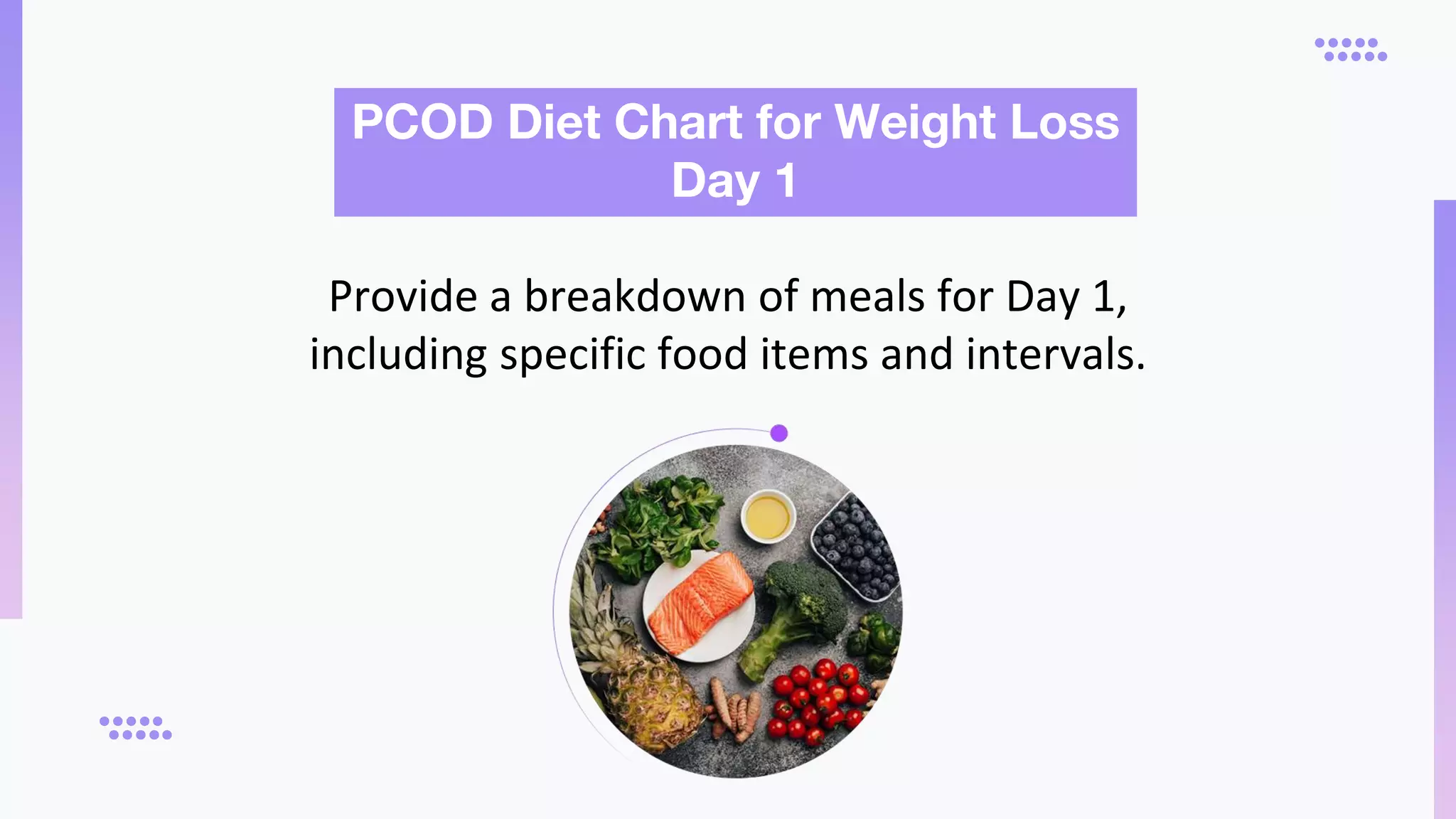 PCOD Diet Chart for Weight Loss Day 1

Provide a breakdown of meals for Day 1, including specific food items and intervals.